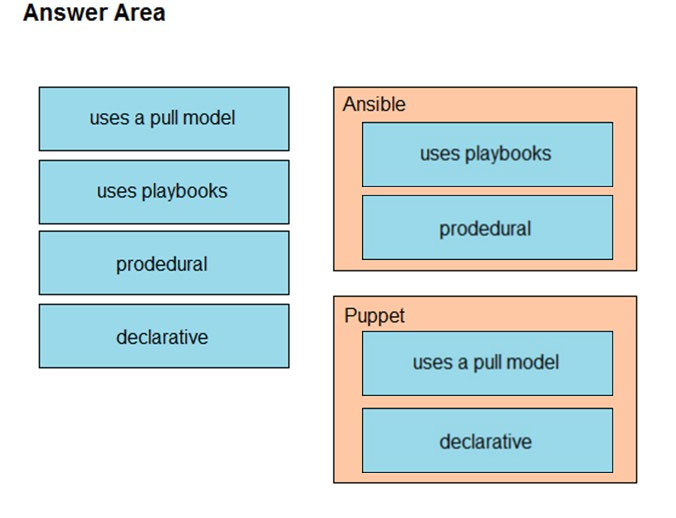 Answer Area

uses a pull model

uses playbooks

prodedural

declarative

Ansible

uses playbooks

prodedural

Puppet

uses a pull model

declarative